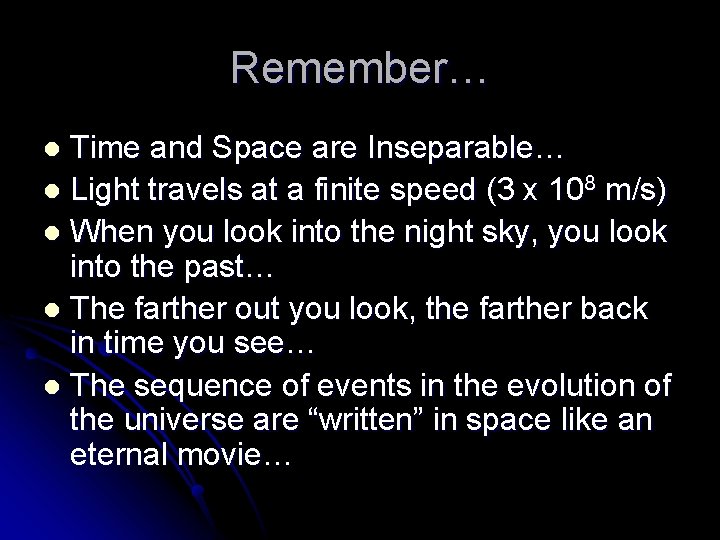 Remember…

- Time and Space are Inseparable…
- Light travels at a finite speed ($3 \times 10^8$ m/s)
- When you look into the night sky, you look into the past…
- The farther out you look, the farther back in time you see…
- The sequence of events in the evolution of the universe are “written” in space like an eternal movie…